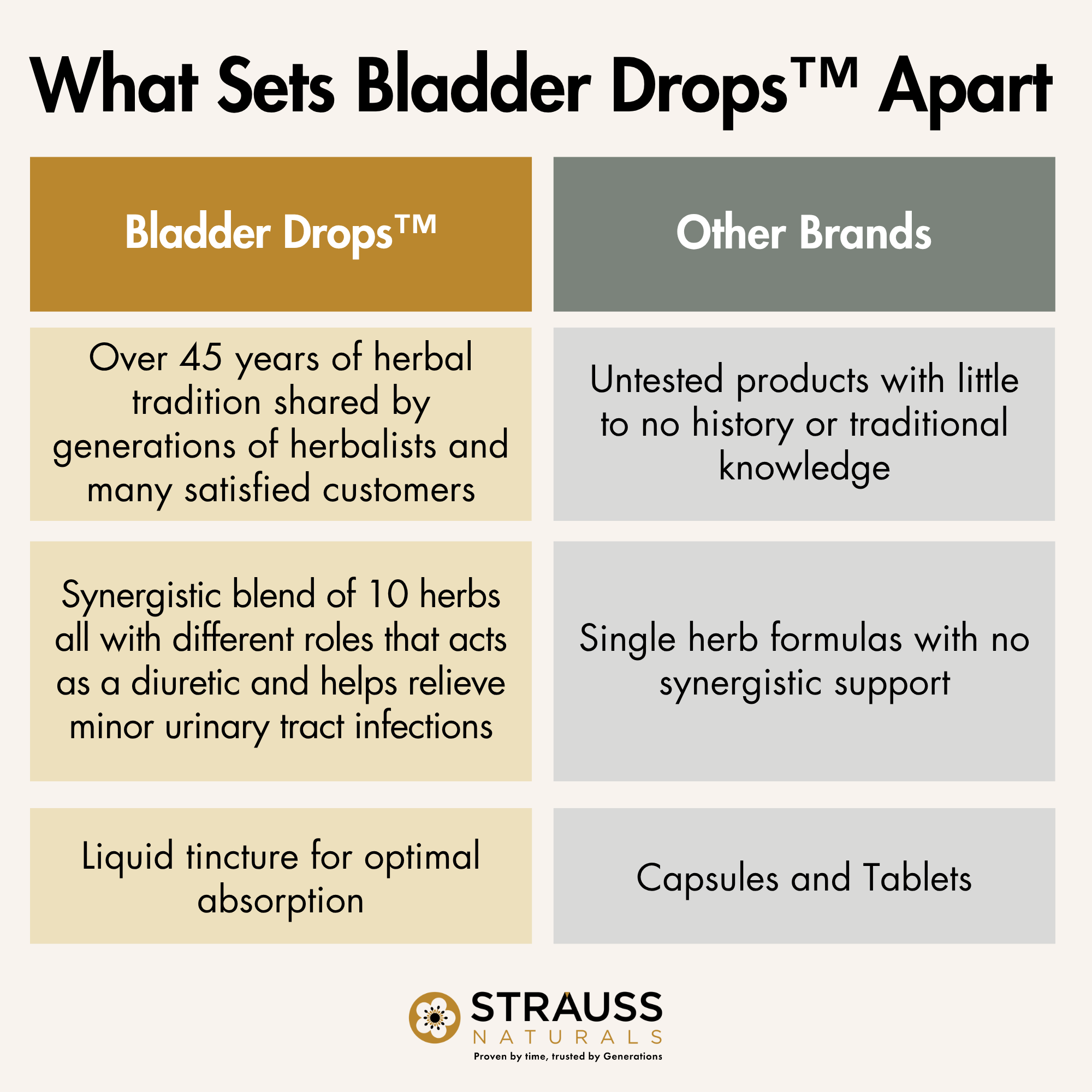 What Sets Bladder Drops™ Apart

| Bladder Drops™ | Other Brands |
|---|---|
| Over 45 years of herbal tradition shared by generations of herbalists and many satisfied customers | Untested products with little to no history or traditional knowledge |
| Synergistic blend of 10 herbs all with different roles that acts as a diuretic and helps relieve minor urinary tract infections | Single herb formulas with no synergistic support |
| Liquid tincture for optimal absorption | Capsules and Tablets |

STRAUSS
NATURALS
Proven by time, trusted by Generations